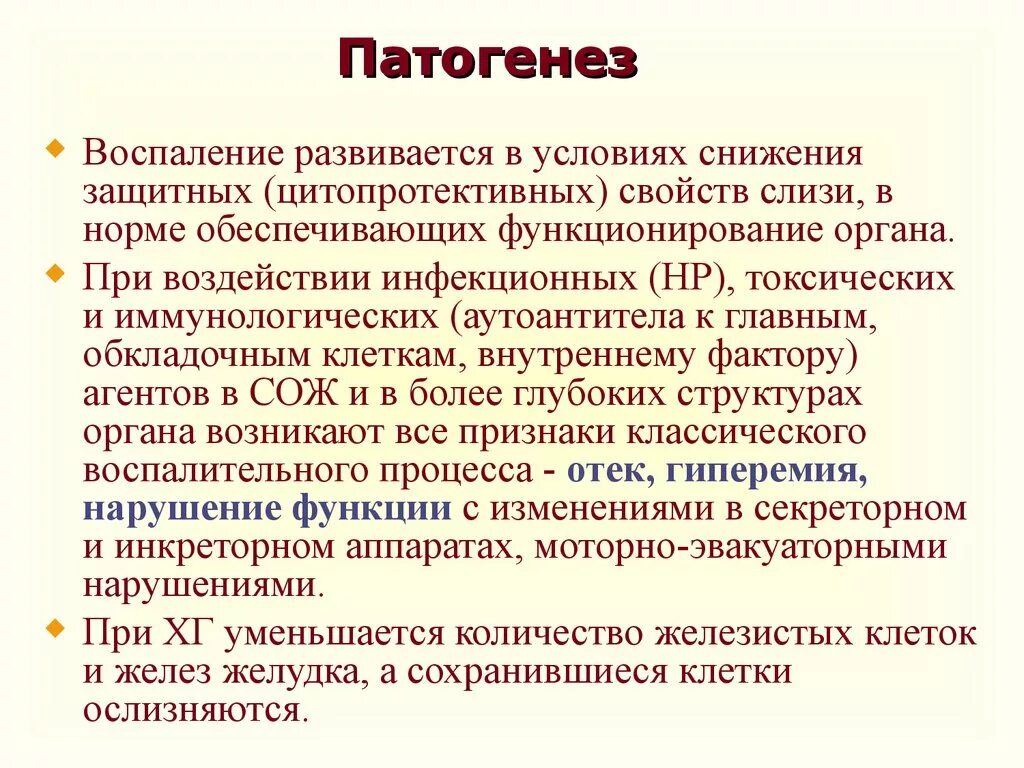 Патогенез

Воспаление развивается в условиях снижения защитных (цитопротективных) свойств слизи, в норме обеспечивающих функционирование органа.

При воздействии инфекционных (НР), токсических и иммунологических (аутоантитела к главным, обкладочным клеткам, внутреннему фактору) агентов в СОЖ и в более глубоких структурах органа возникают все признаки классического воспалительного процесса - отек, гиперемия, нарушение функции с изменениями в секреторном и инкреторном аппаратах, моторно-эвакуаторными нарушениями.

При ХГ уменьшается количество железистых клеток и желез желудка, а сохранившиеся клетки ослизняются.